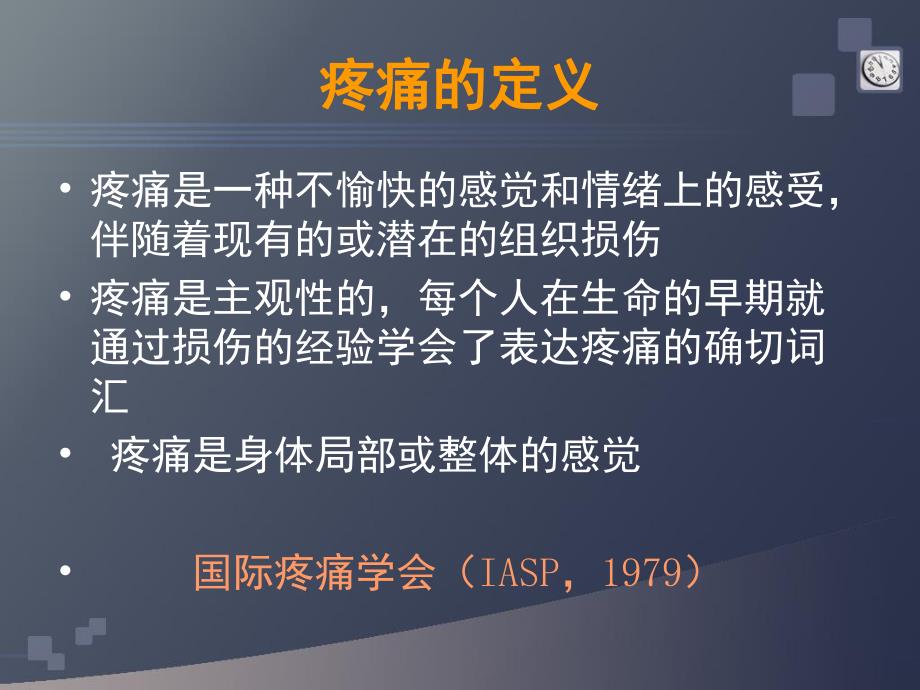 疼痛的定义

• 疼痛是一种不愉快的感觉和情绪上的感受，伴随着现有的或潜在的组织损伤

• 疼痛是主观性的，每个人在生命的早期就通过损伤的经验学会了表达疼痛的确切词汇

• 疼痛是身体局部或整体的感觉

• 国际疼痛学会（IASP，1979）